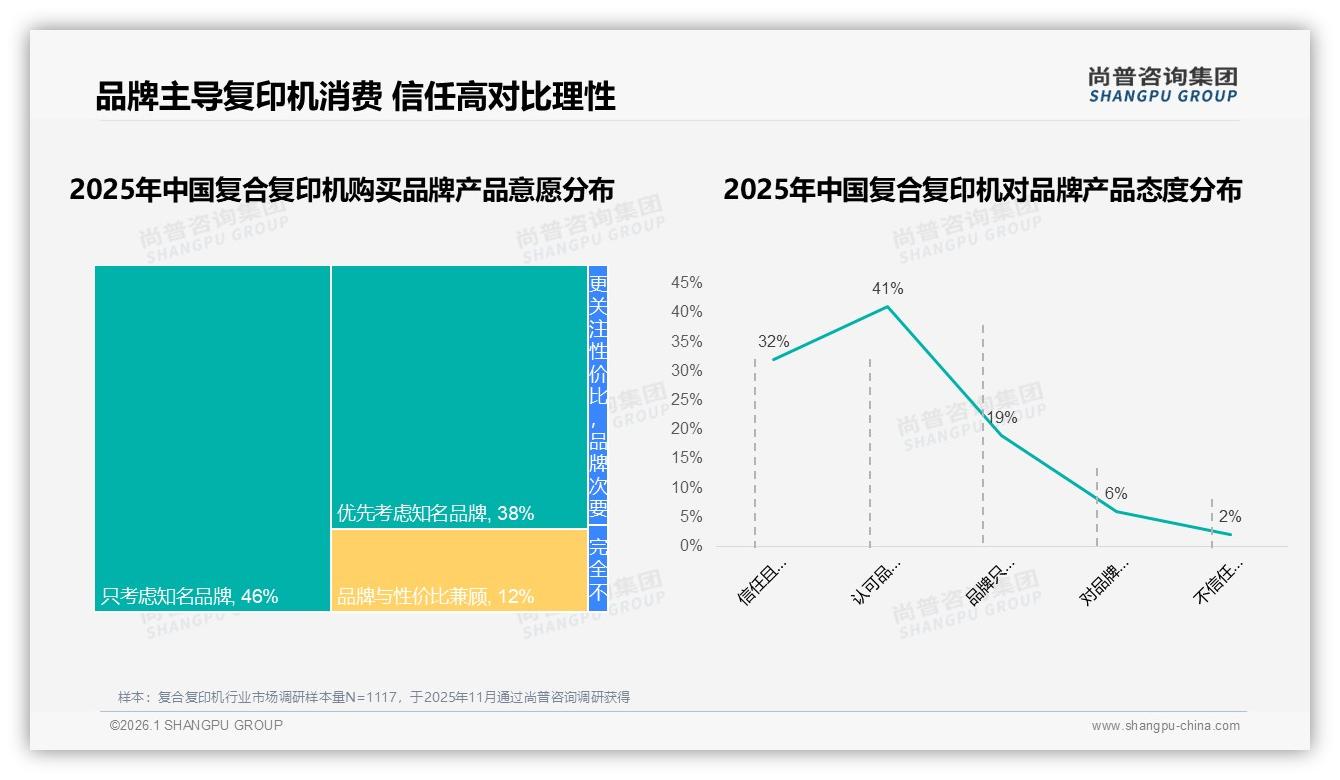 品牌主导复印机消费 信任高对比理性

尚普咨询集团
SHANGPU GROUP

2025年中国复合复印机购买品牌产品意愿分布

只考虑知名品牌, 46%

优先考虑知名品牌, 38%

品牌与性价比兼顾, 12%

更关注性价比，品牌次要

完全不

2025年中国复合复印机对品牌产品态度分布

45%
40%
35%
30%
25%
20%
15%
10%
5%
0%

32%
41%
19%
6%
2%

信任且...
认可品...
品牌只...
对品牌...
不信任...

样本：复合复印机行业市场调研样本量N=1117，于2025年11月通过尚普咨询调研获得

©2026.1 SHANGPU GROUP

www.shangpu-china.com